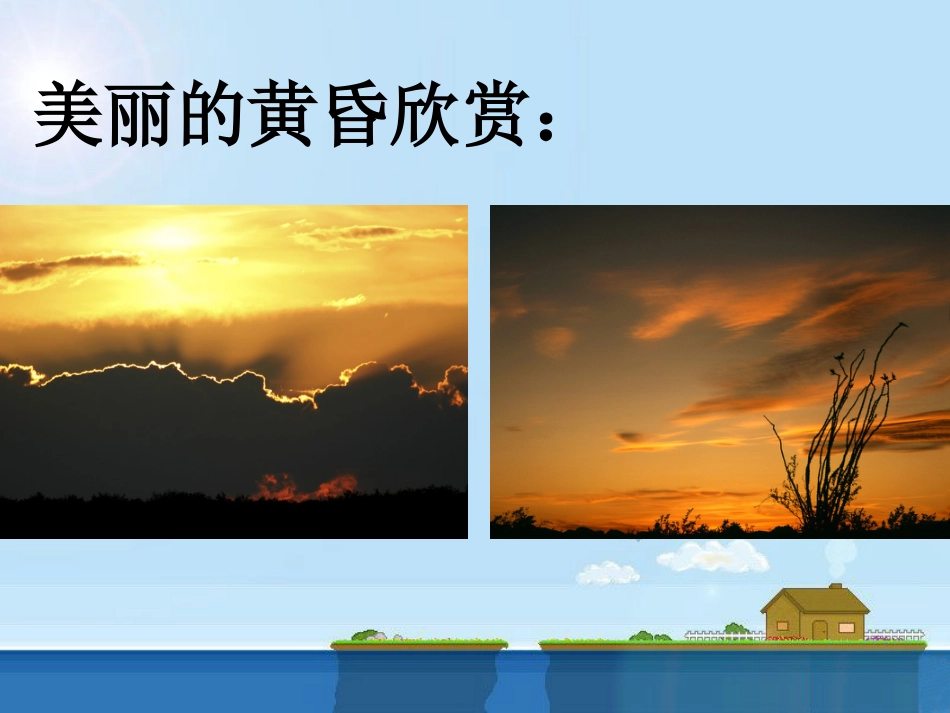 美丽的黄昏欣赏：